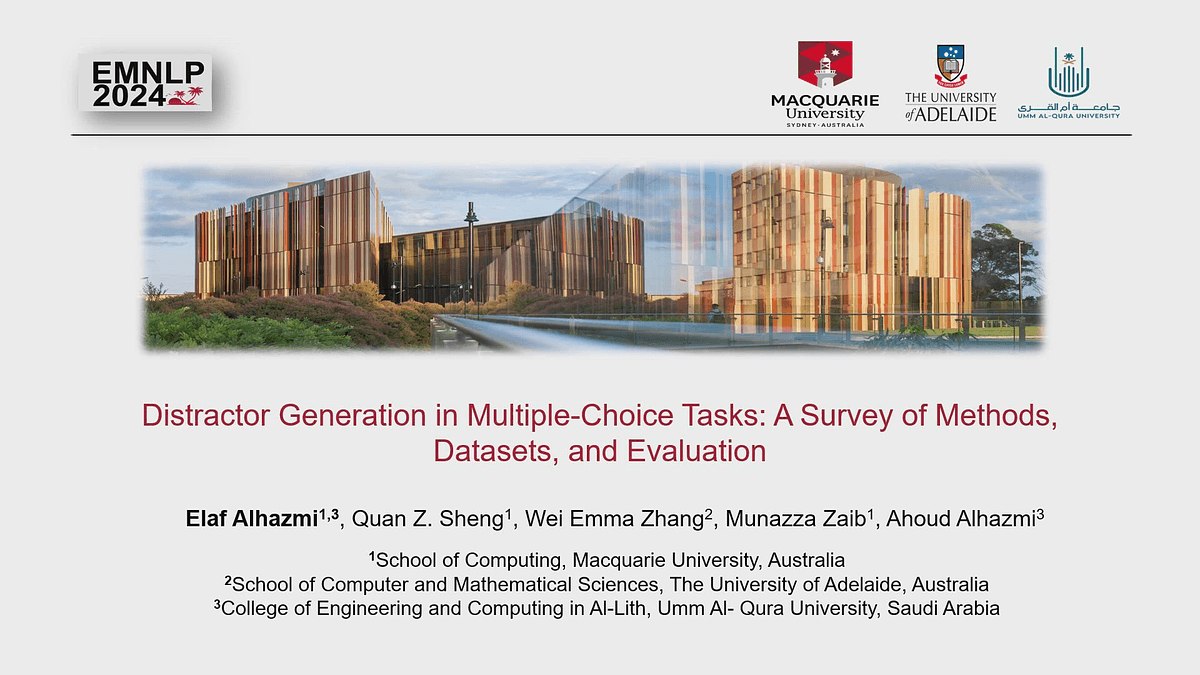 EMNLP 2024

MACQUARIE University SYDNEY·AUSTRALIA

THE UNIVERSITY of ADELAIDE

جامعة أم القرى UMM AL-QURA UNIVERSITY

Distractor Generation in Multiple-Choice Tasks: A Survey of Methods, Datasets, and Evaluation

Elaf Alhazmi$^{1,3}$, Quan Z. Sheng$^{1}$, Wei Emma Zhang$^{2}$, Munazza Zaib$^{1}$, Ahoud Alhazmi$^{3}$

$^{1}$School of Computing, Macquarie University, Australia
$^{2}$School of Computer and Mathematical Sciences, The University of Adelaide, Australia
$^{3}$College of Engineering and Computing in Al-Lith, Umm Al- Qura University, Saudi Arabia